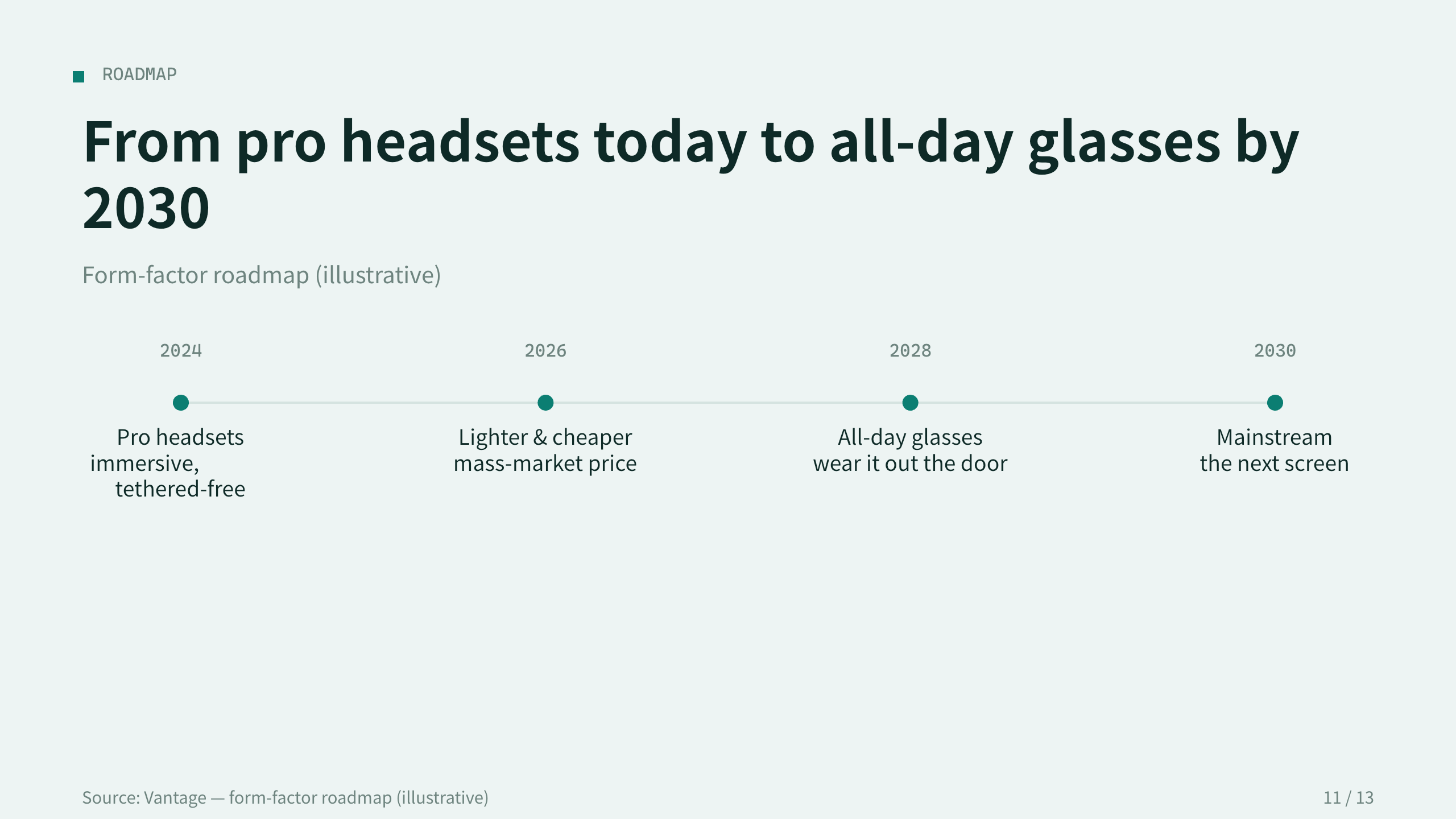 ROADMAP

From pro headsets today to all-day glasses by 2030

Form-factor roadmap (illustrative)

2024

Pro headsets immersive, tethered-free

2026

Lighter & cheaper mass-market price

2028

All-day glasses wear it out the door

2030

Mainstream the next screen

Source: Vantage — form-factor roadmap (illustrative)

11 / 13